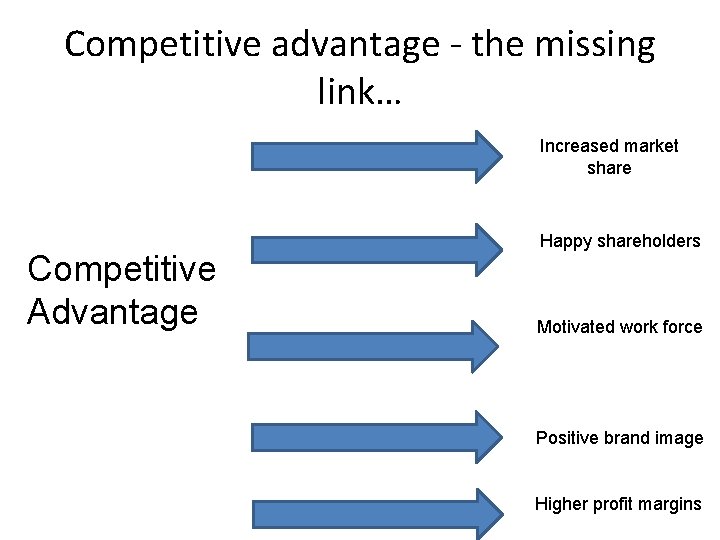 Competitive advantage - the missing link…

Competitive Advantage

Increased market share

Happy shareholders

Motivated work force

Positive brand image

Higher profit margins